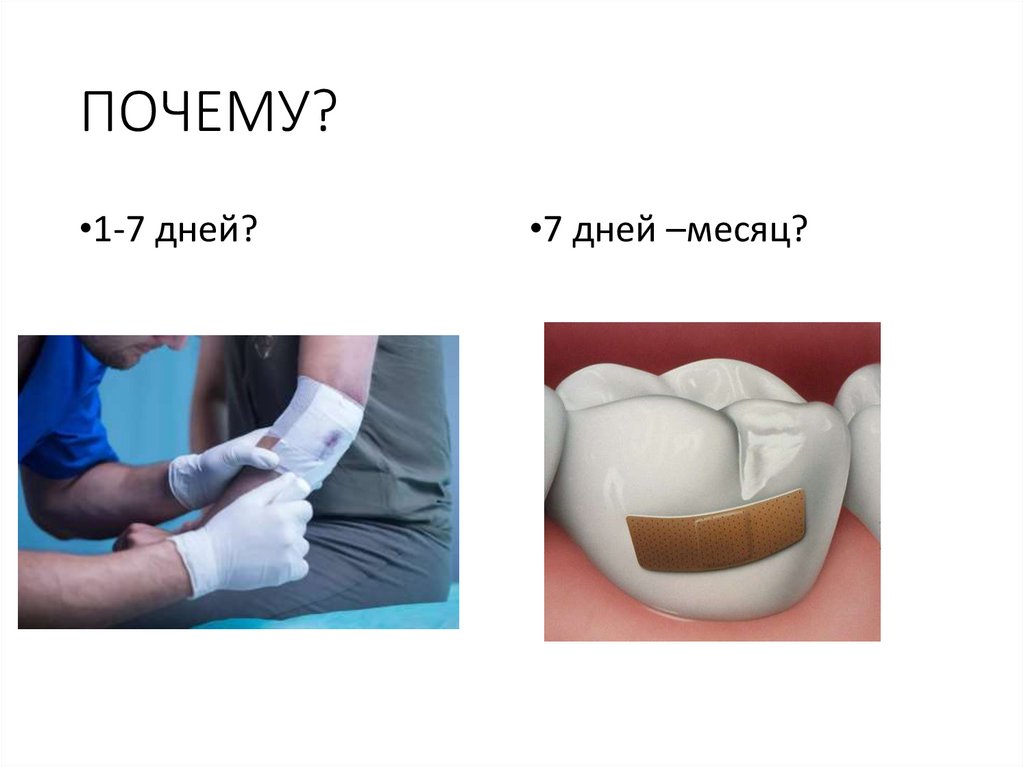 ПОЧЕМУ?

•1-7 дней?

•7 дней –месяц?